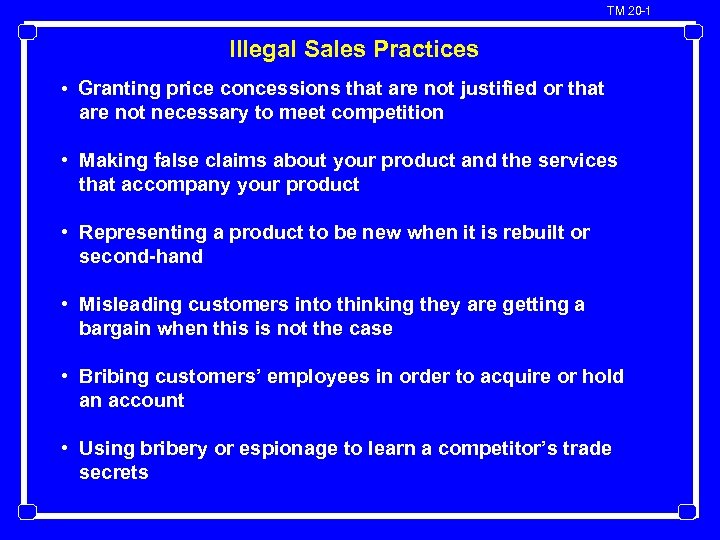 TM 20-1

Illegal Sales Practices

• Granting price concessions that are not justified or that are not necessary to meet competition

• Making false claims about your product and the services that accompany your product

• Representing a product to be new when it is rebuilt or second-hand

• Misleading customers into thinking they are getting a bargain when this is not the case

• Bribing customers' employees in order to acquire or hold an account

• Using bribery or espionage to learn a competitor's trade secrets